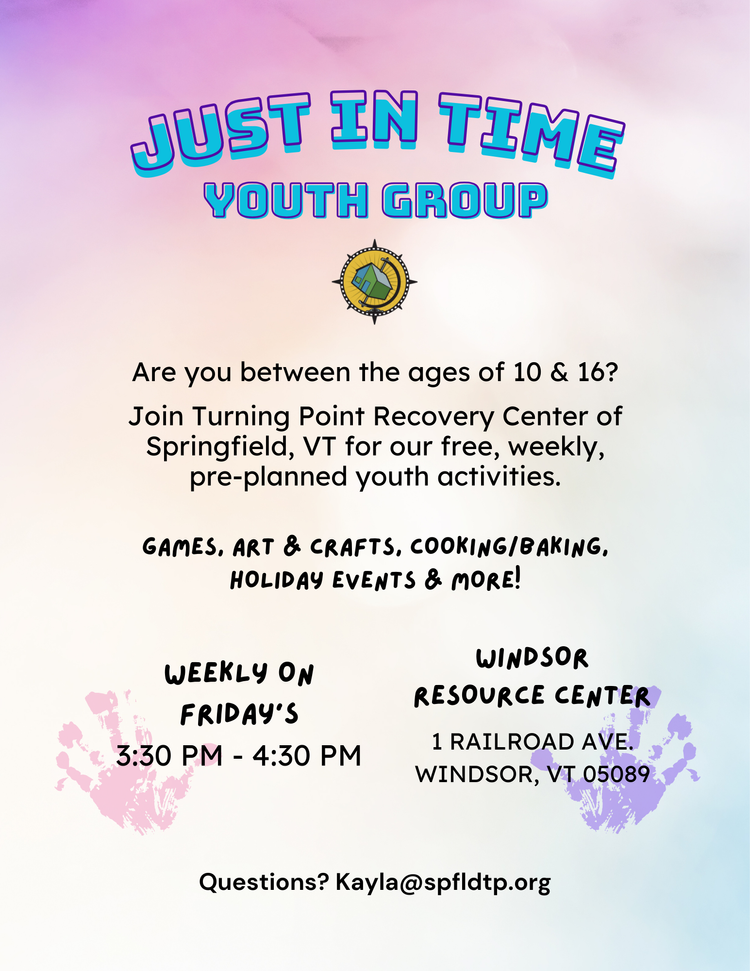 JUST IN TIME
YOUTH GROUP

Are you between the ages of 10 & 16?

Join Turning Point Recovery Center of Springfield, VT for our free, weekly, pre-planned youth activities.

GAMES, ART & CRAFTS, COOKING/BAKING, HOLIDAY EVENTS & MORE!

WEEKLY ON FRIDAY'S
3:30 PM - 4:30 PM

WINDSOR RESOURCE CENTER
1 RAILROAD AVE.
WINDSOR, VT 05089

Questions? Kayla@spfldtp.org